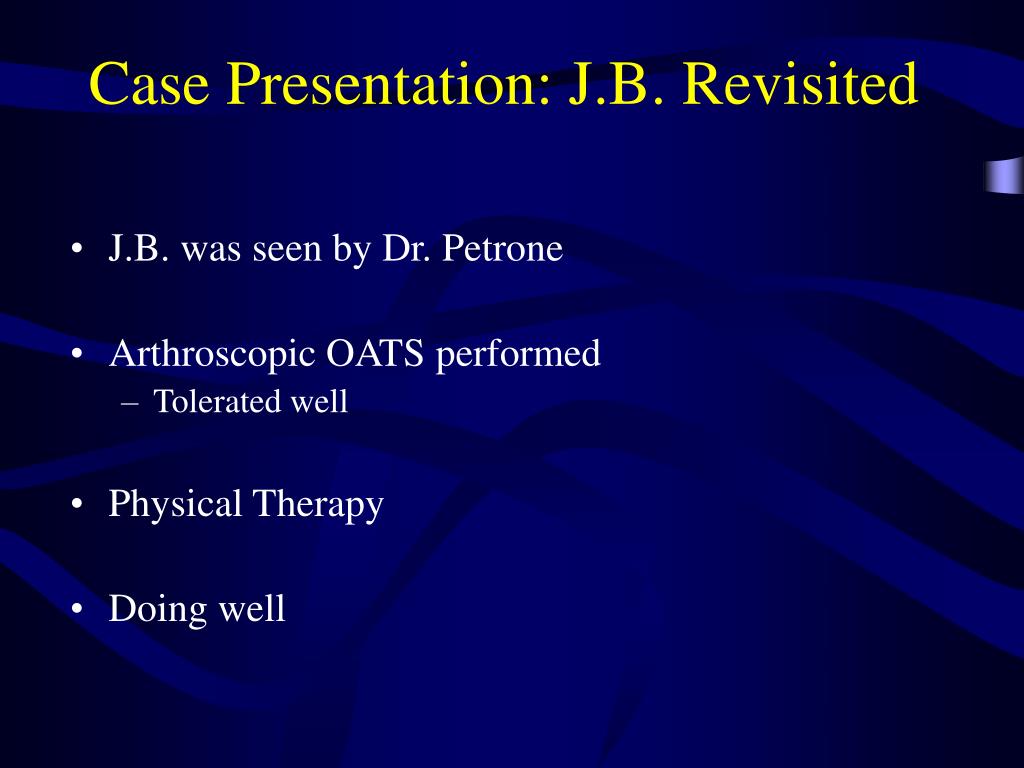 Case Presentation: J.B. Revisited

• J.B. was seen by Dr. Petrone

• Arthroscopic OATS performed
– Tolerated well

• Physical Therapy

• Doing well